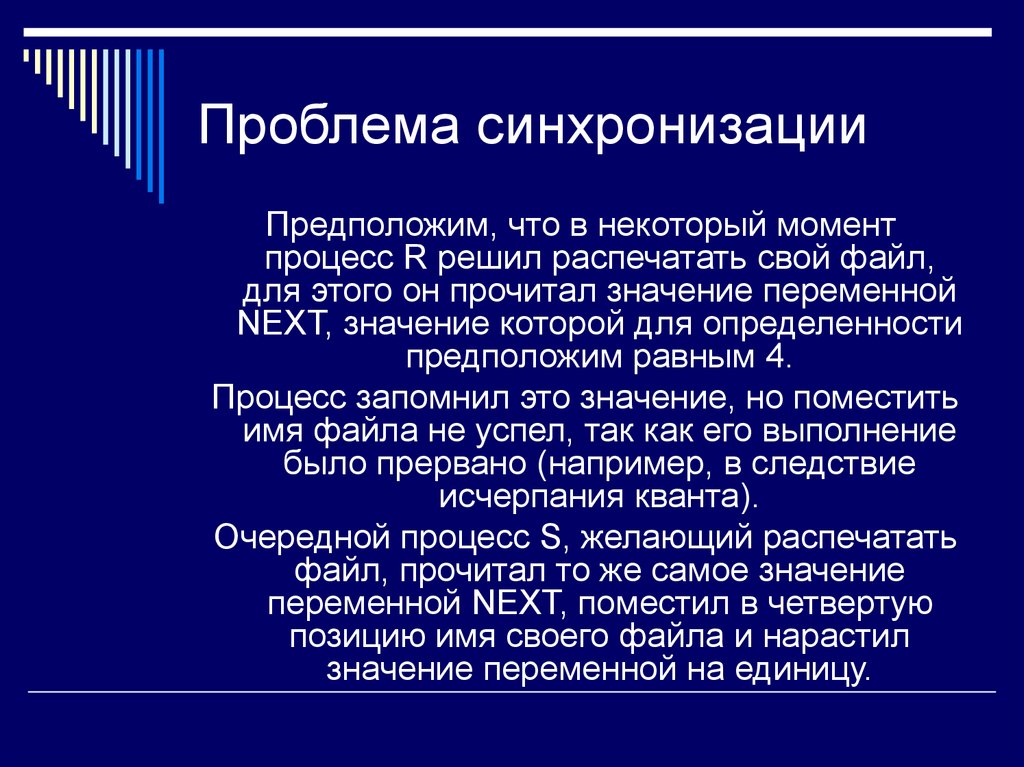 Проблема синхронизации

Предположим, что в некоторый момент процесс R решил распечатать свой файл, для этого он прочитал значение переменной NEXT, значение которой для определенности предположим равным 4.

Процесс запомнил это значение, но поместить имя файла не успел, так как его выполнение было прервано (например, в следствие исчерпания кванта).

Очередной процесс S, желающий распечатать файл, прочитал то же самое значение переменной NEXT, поместил в четвертую позицию имя своего файла и нарастил значение переменной на единицу.